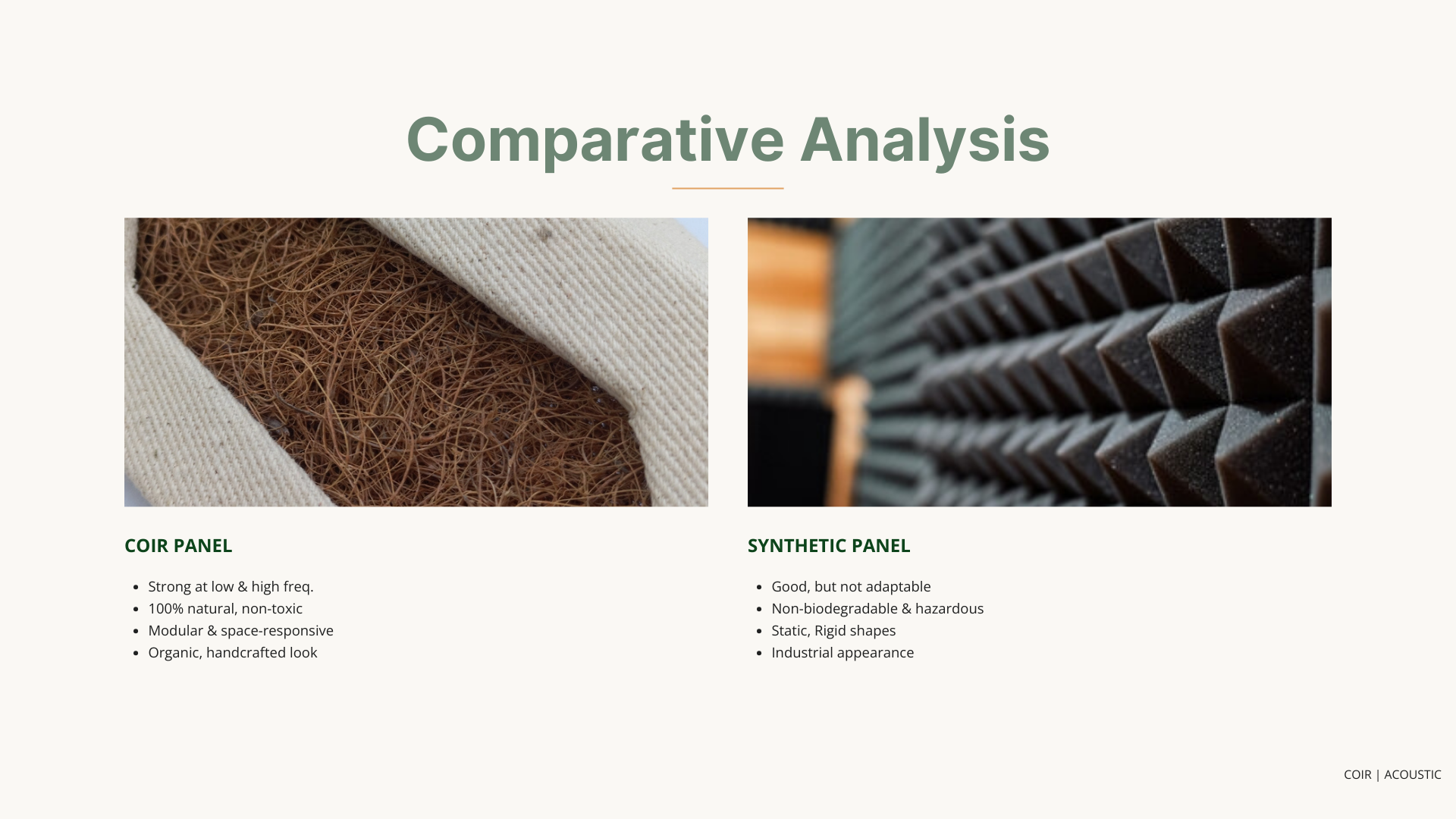 Comparative Analysis

COIR PANEL

- Strong at low & high freq.
- 100% natural, non-toxic
- Modular & space-responsive
- Organic, handcrafted look

SYNTHETIC PANEL

- Good, but not adaptable
- Non-biodegradable & hazardous
- Static, Rigid shapes
- Industrial appearance

COIR | ACOUSTIC